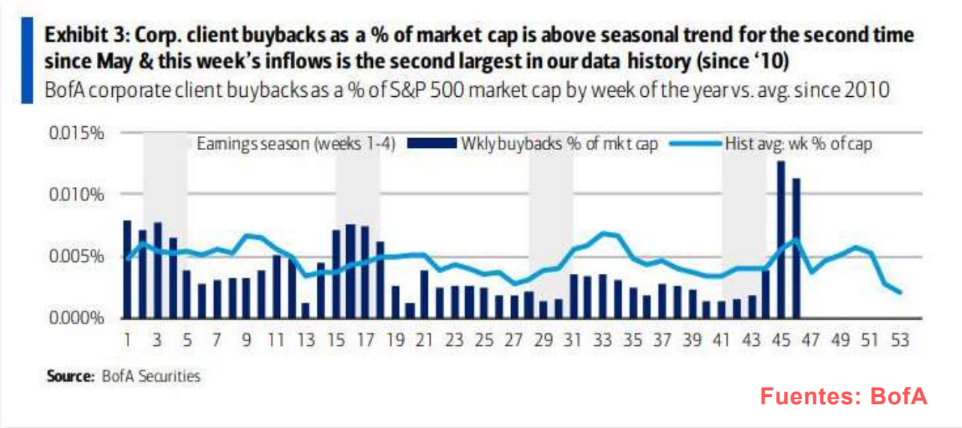 Exhibit 3: Corp. client buybacks as a % of market cap is above seasonal trend for the second time since May & this week's inflows is the second largest in our data history (since '10)
BofA corporate client buybacks as a % of S&P 500 market cap by week of the year vs. avg. since 2010

0.015%
0.010%
0.005%
0.000%

Earnings season (weeks 1-4)
Wkly buybacks % of mkt cap
Hist avg: wk % of cap

1 3 5 7 9 11 13 15 17 19 21 23 25 27 29 31 33 35 37 39 41 43 45 47 49 51 53

Source: BofA Securities

Fuentes: BofA